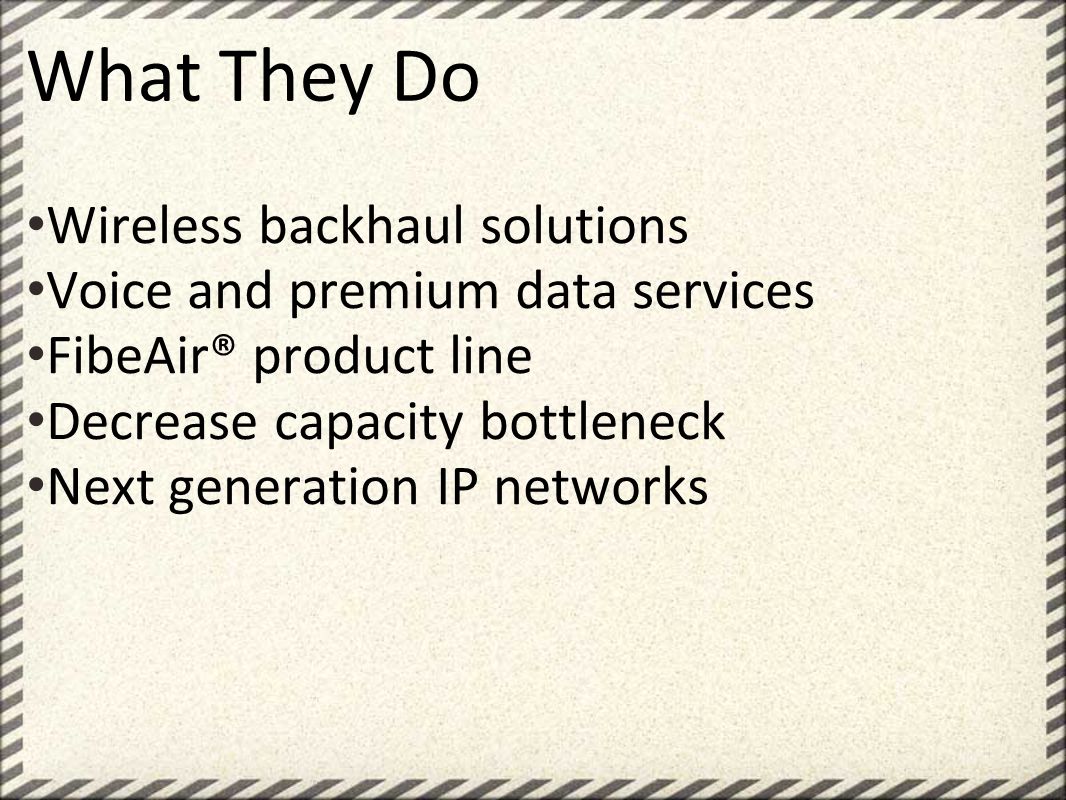 What They Do

• Wireless backhaul solutions
• Voice and premium data services
• FibeAir® product line
• Decrease capacity bottleneck
• Next generation IP networks